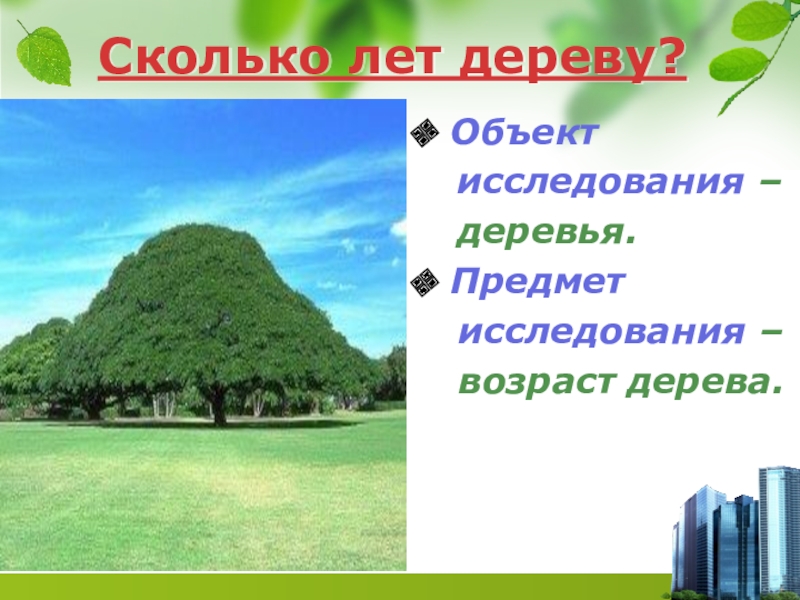 Сколько лет дереву?

Объект исследования – деревья.

Предмет исследования – возраст дерева.